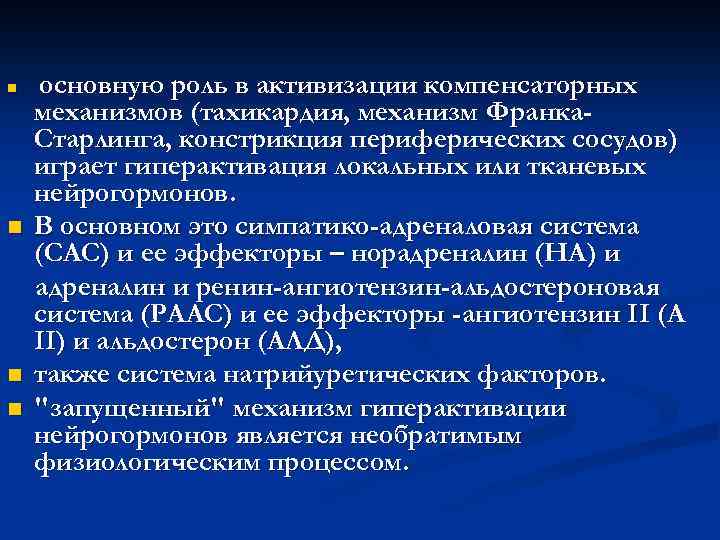 основную роль в активизации компенсаторных механизмов (тахикардия, механизм Франка-Старлинга, констрикция периферических сосудов) играет гиперактивация локальных или тканевых нейрогормонов.

В основном это симпатико-адреналовая система (САС) и ее эффекторы – норадреналин (НА) и

адреналин и ренин-ангиотензин-альдостероновая система (РААС) и ее эффекторы -ангиотензин II (А II) и альдостерон (АЛД),

также система натрийуретических факторов.

"запущенный" механизм гиперактивации нейрогормонов является необратимым физиологическим процессом.